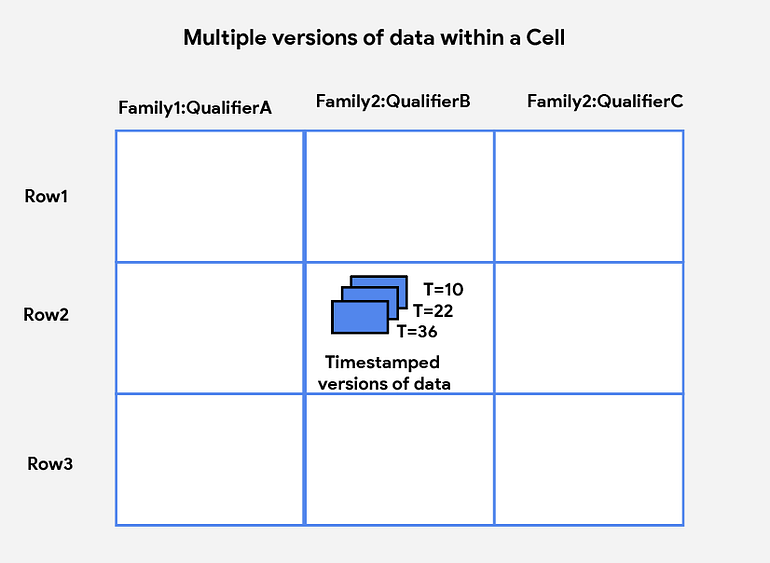 Multiple versions of data within a Cell

| | Family1:QualifierA | Family2:QualifierB | Family2:QualifierC |
|---|---|---|---|
| Row1 | | | |
| Row2 | | T=10 T=22 T=36 Timestamped versions of data | |
| Row3 | | | |